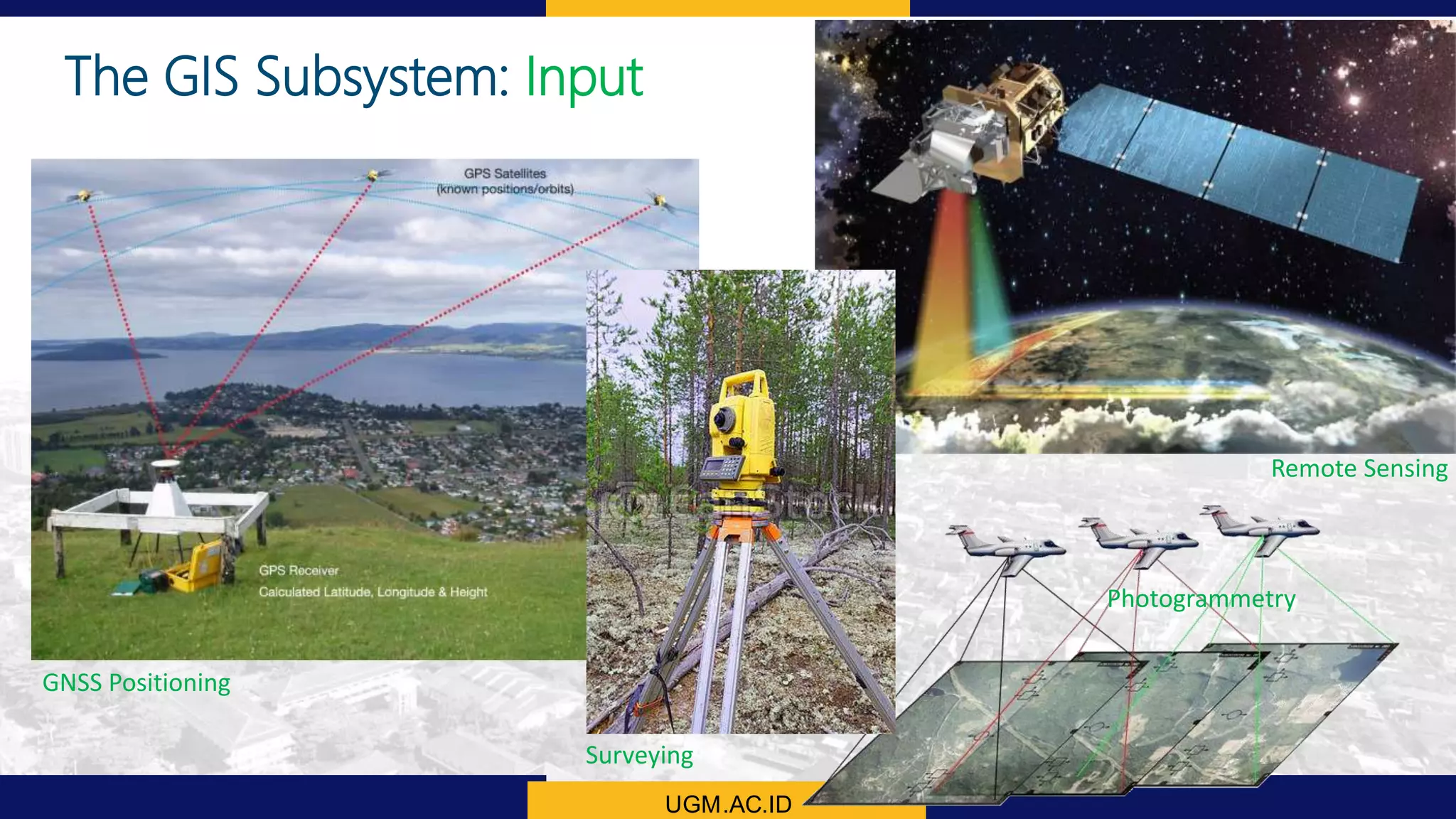 The GIS Subsystem: Input

GPS Satellites
(known positions/orbits)

GPS Receiver
Calculated Latitude, Longitude & Height

GNSS Positioning

Surveying

Remote Sensing

Photogrammetry

UGM.AC.ID